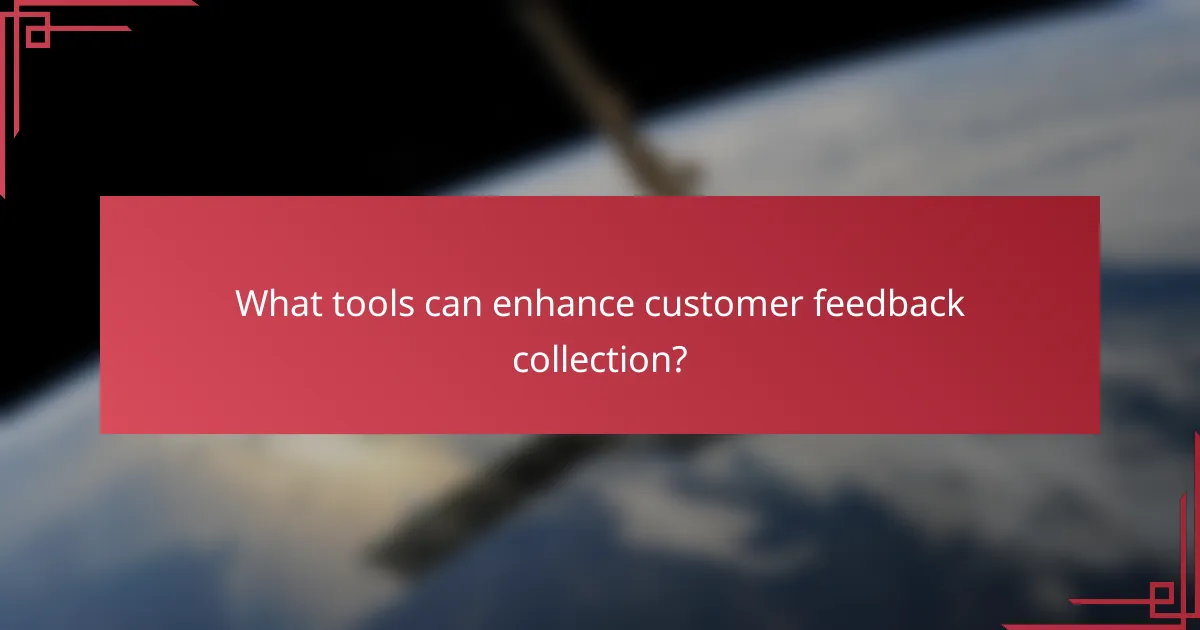 What tools can enhance customer feedback collection?